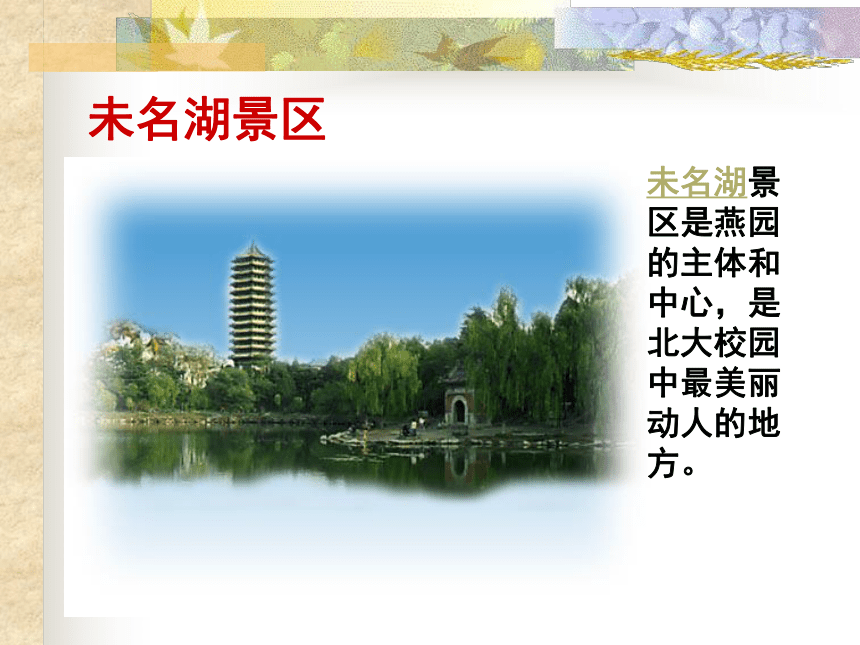 未名湖景区

未名湖景区是燕园的主体和中心，是北大校园中最美丽动人的地方。